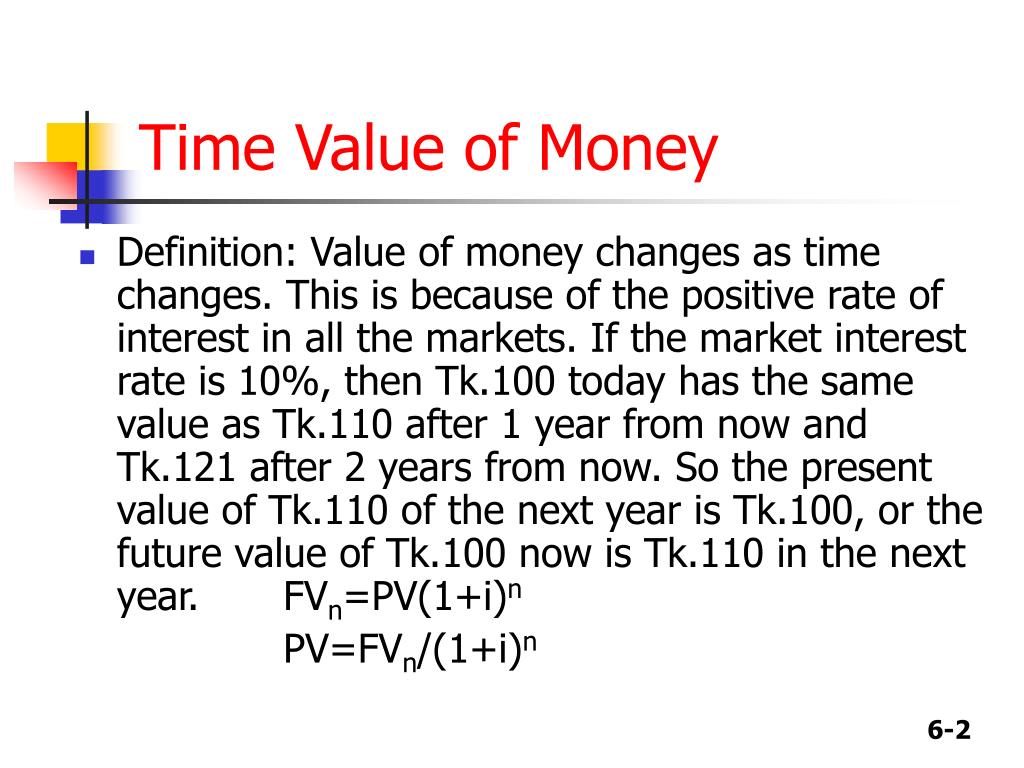 Time Value of Money

Definition: Value of money changes as time changes. This is because of the positive rate of interest in all the markets. If the market interest rate is 10%, then Tk.100 today has the same value as Tk.110 after 1 year from now and Tk.121 after 2 years from now. So the present value of Tk.110 of the next year is Tk.100, or the future value of Tk.100 now is Tk.110 in the next year. $FV_n=PV(1+i)^n$

$PV=FV_n/(1+i)^n$

6-2